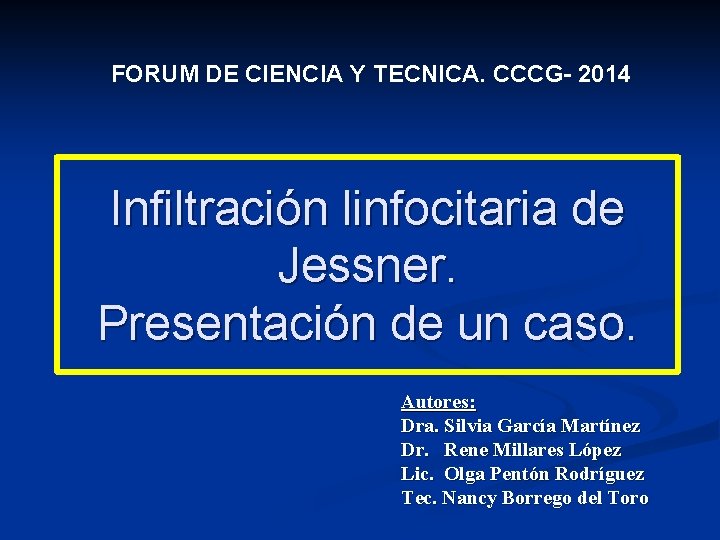 FORUM DE CIENCIA Y TECNICA. CCCG- 2014

Infiltración linfocitaria de Jessner.
Presentación de un caso.

Autores:
Dra. Silvia García Martínez
Dr. Rene Millares López
Lic. Olga Pentón Rodríguez
Tec. Nancy Borrego del Toro